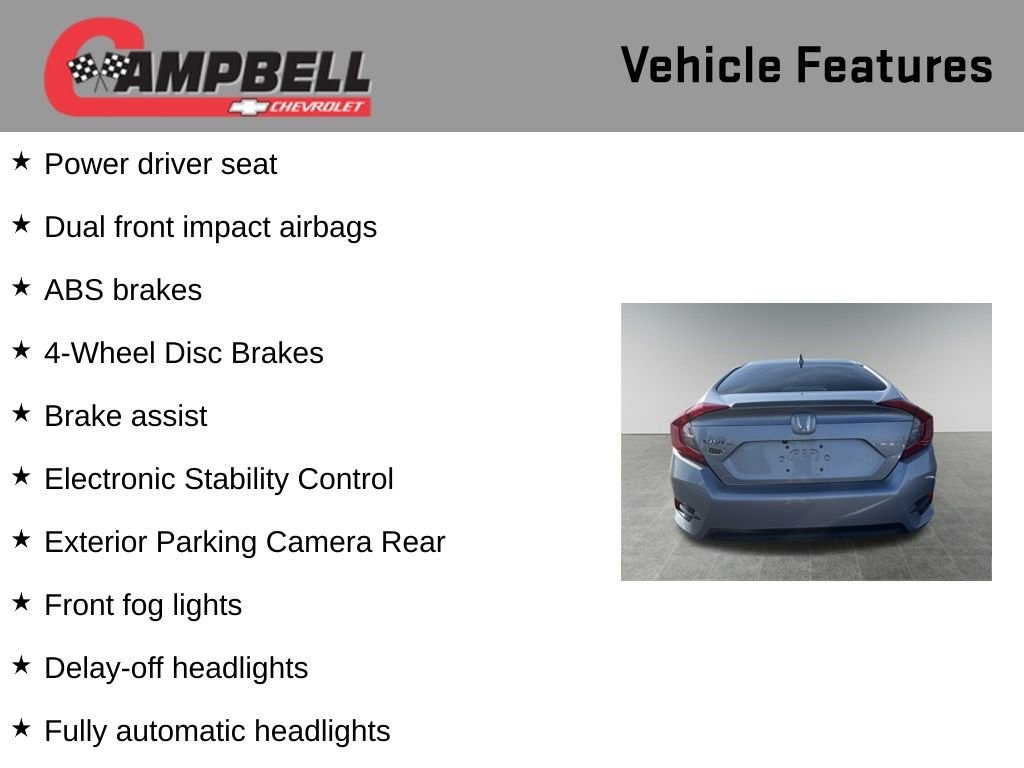 CAMPBELL
CHEVROLET

Vehicle Features

★ Power driver seat

★ Dual front impact airbags

★ ABS brakes

★ 4-Wheel Disc Brakes

★ Brake assist

★ Electronic Stability Control

★ Exterior Parking Camera Rear

★ Front fog lights

★ Delay-off headlights

★ Fully automatic headlights